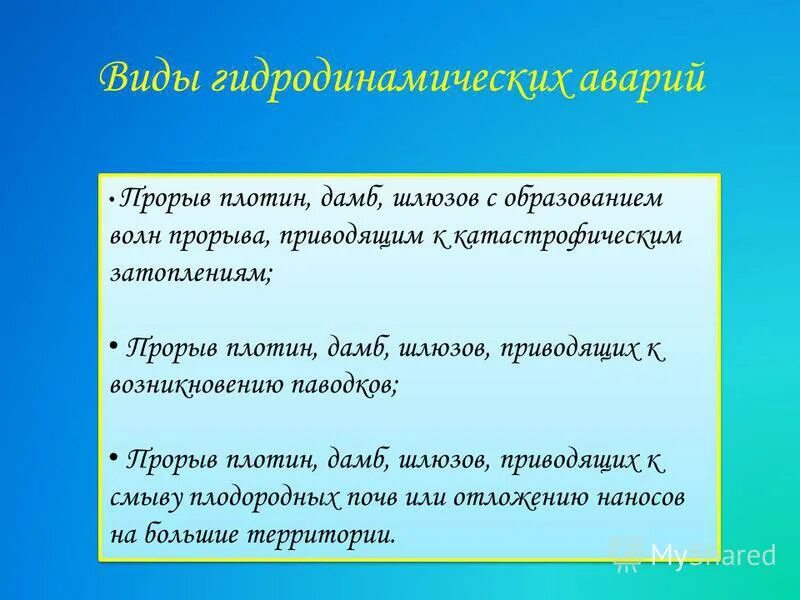 Виды гидродинамических аварий

• Прорыв плотин, дамб, шлюзов с образованием волн прорыва, приводящим к катастрофическим затоплениям;

• Прорыв плотин, дамб, шлюзов, приводящих к возникновению паводков;

• Прорыв плотин, дамб, шлюзов, приводящих к смыву плодородных почв или отложению наносов на большие территории.

MyShared